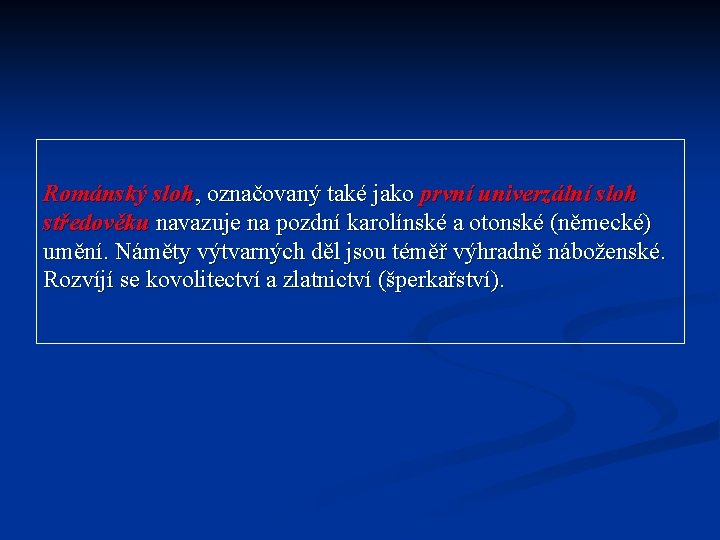 Románský sloh, označovaný také jako první univerzální sloh středověku navazuje na pozdní karolínské a otonské (německé) umění. Náměty výtvarných děl jsou téměř výhradně náboženské. Rozvíjí se kovolitectví a zlatnictví (šperkařství).